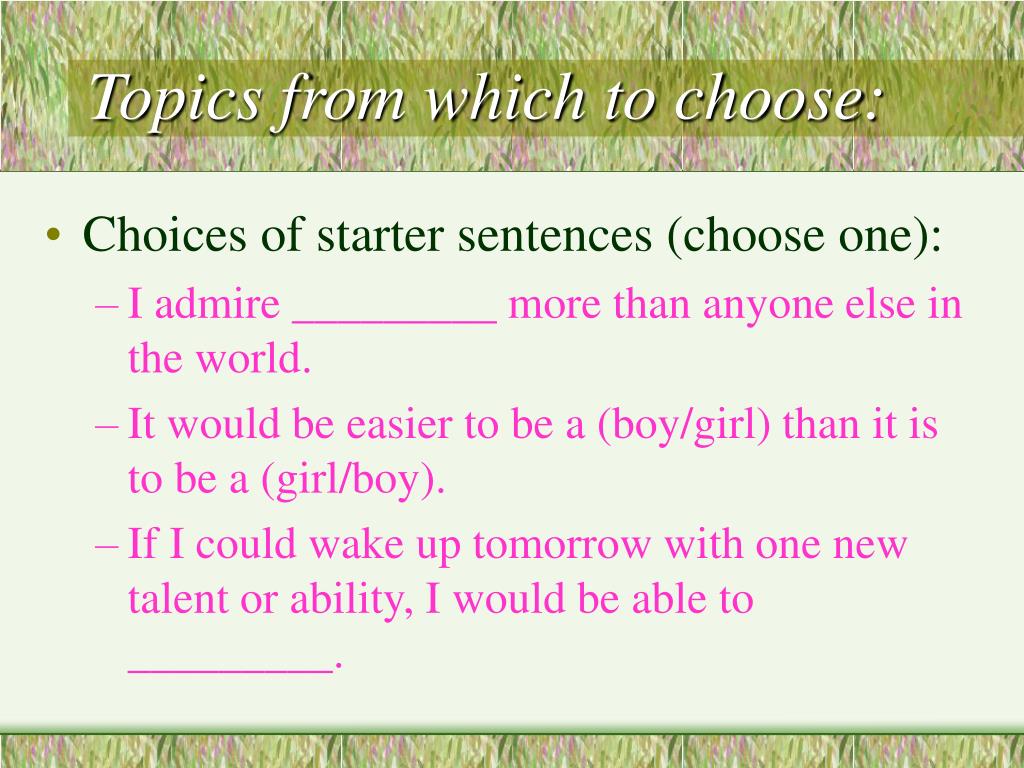 Topics from which to choose:

• Choices of starter sentences (choose one):
– I admire _________ more than anyone else in the world.
– It would be easier to be a (boy/girl) than it is to be a (girl/boy).
– If I could wake up tomorrow with one new talent or ability, I would be able to _________.